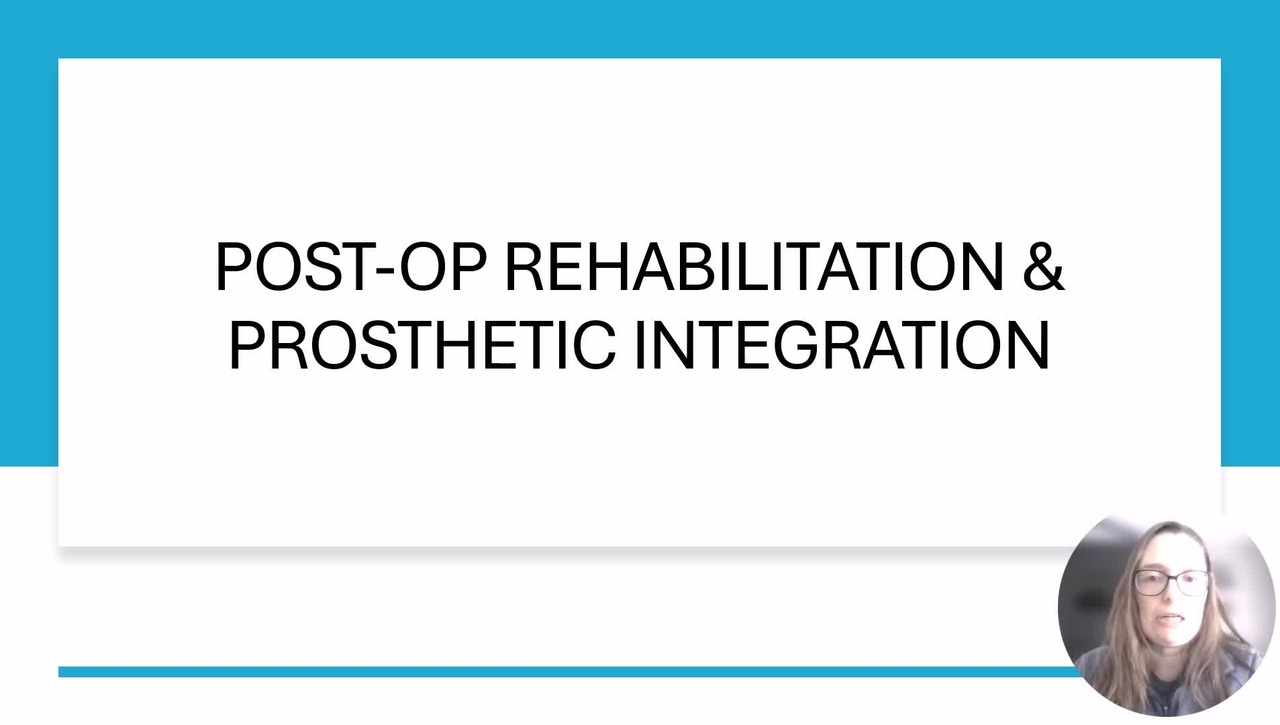 POST-OP REHABILITATION & PROSTHETIC INTEGRATION